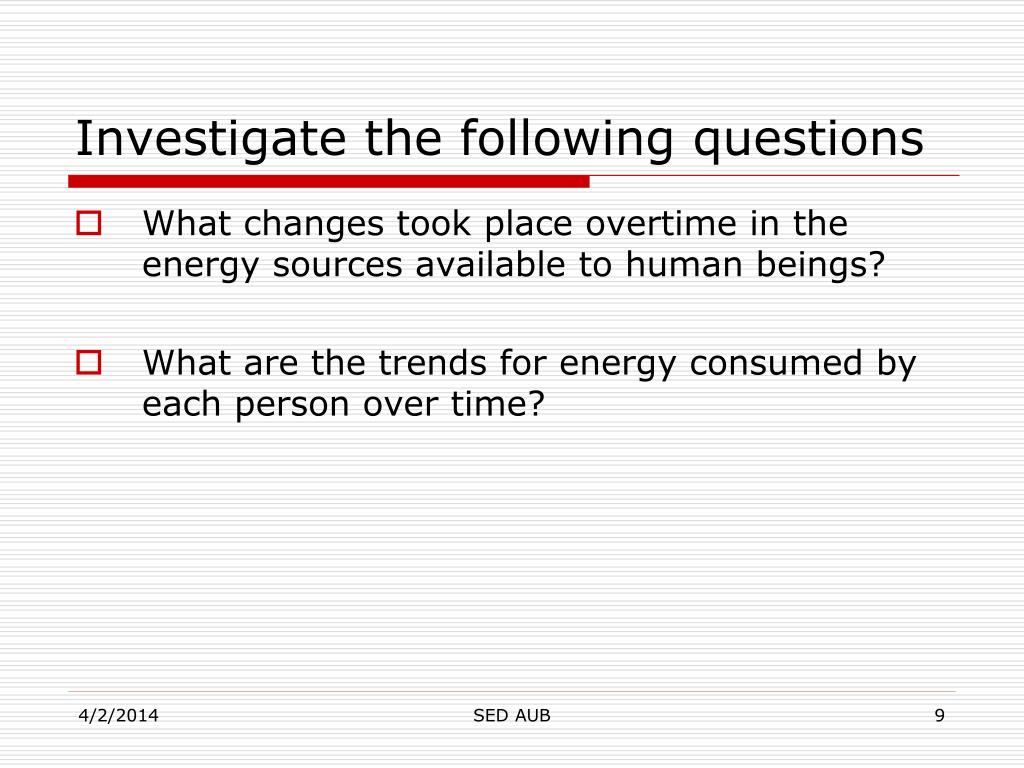 Investigate the following questions

What changes took place overtime in the energy sources available to human beings?

What are the trends for energy consumed by each person over time?

4/2/2014

SED AUB

9